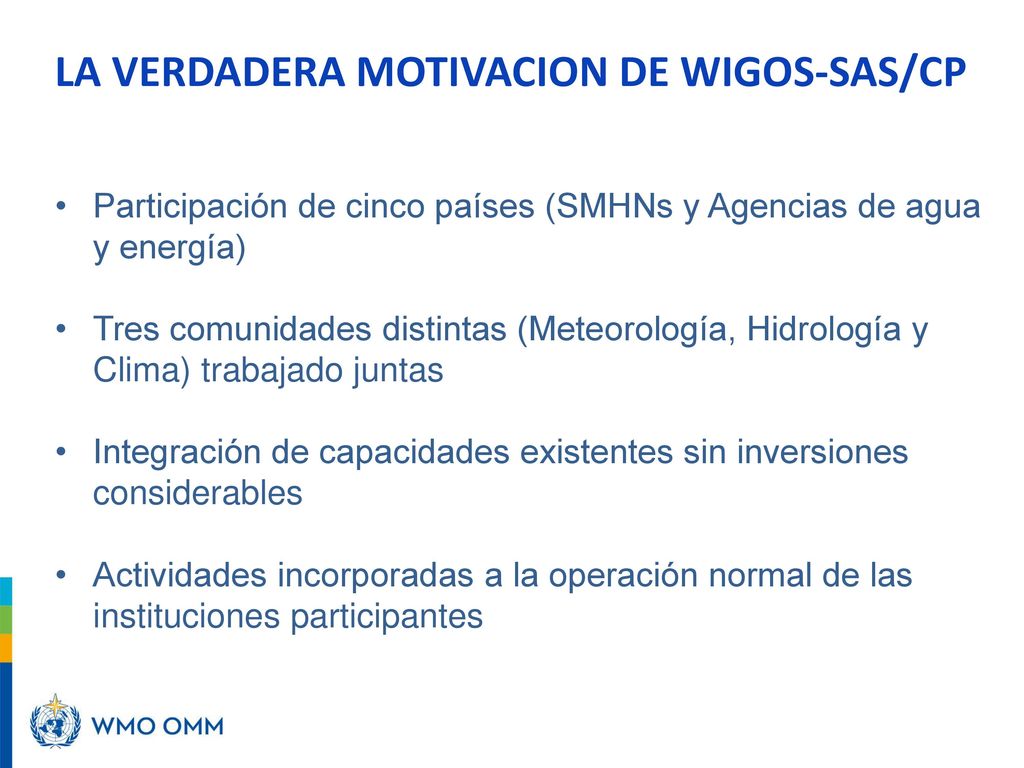 LA VERDADERA MOTIVACION DE WIGOS-SAS/CP

• Participación de cinco países (SMHNs y Agencias de agua y energía)

• Tres comunidades distintas (Meteorología, Hidrología y Clima) trabajado juntas

• Integración de capacidades existentes sin inversiones considerables

• Actividades incorporadas a la operación normal de las instituciones participantes

WMO OMM